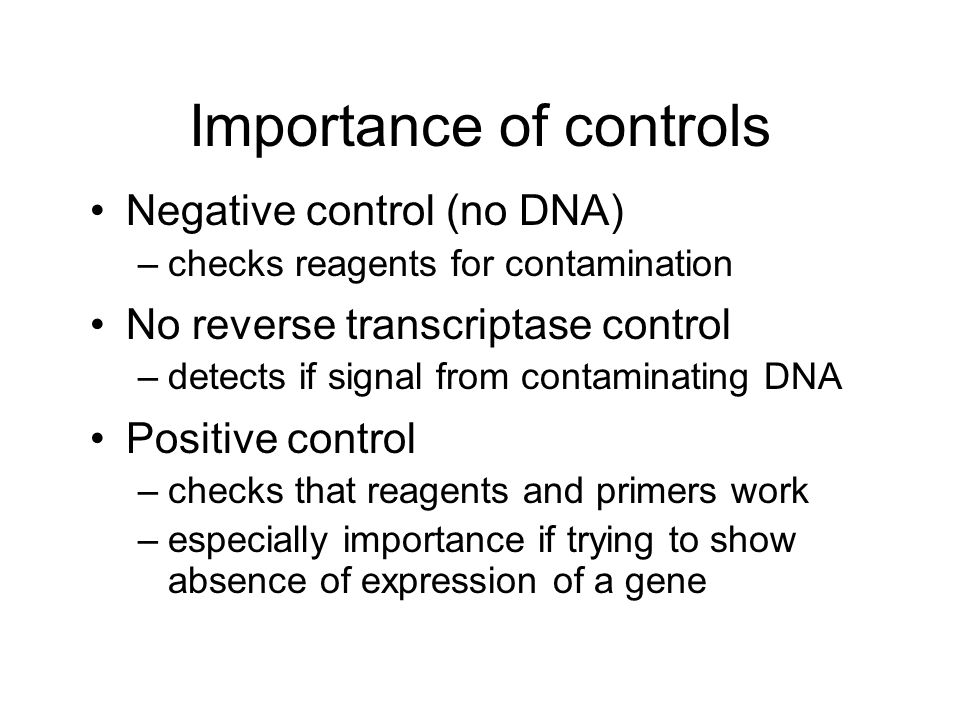 Importance of controls

• Negative control (no DNA)
– checks reagents for contamination
• No reverse transcriptase control
– detects if signal from contaminating DNA
• Positive control
– checks that reagents and primers work
– especially importance if trying to show absence of expression of a gene